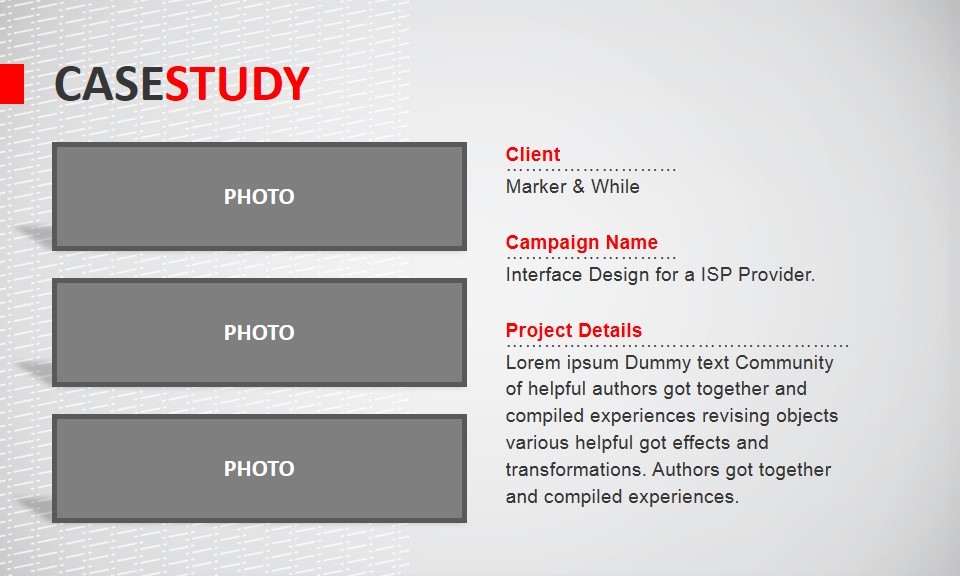 CASESTUDY

PHOTO

PHOTO

PHOTO

Client
Marker & While

Campaign Name
Interface Design for a ISP Provider.

Project Details
Lorem ipsum Dummy text Community of helpful authors got together and compiled experiences revising objects various helpful got effects and transformations. Authors got together and compiled experiences.